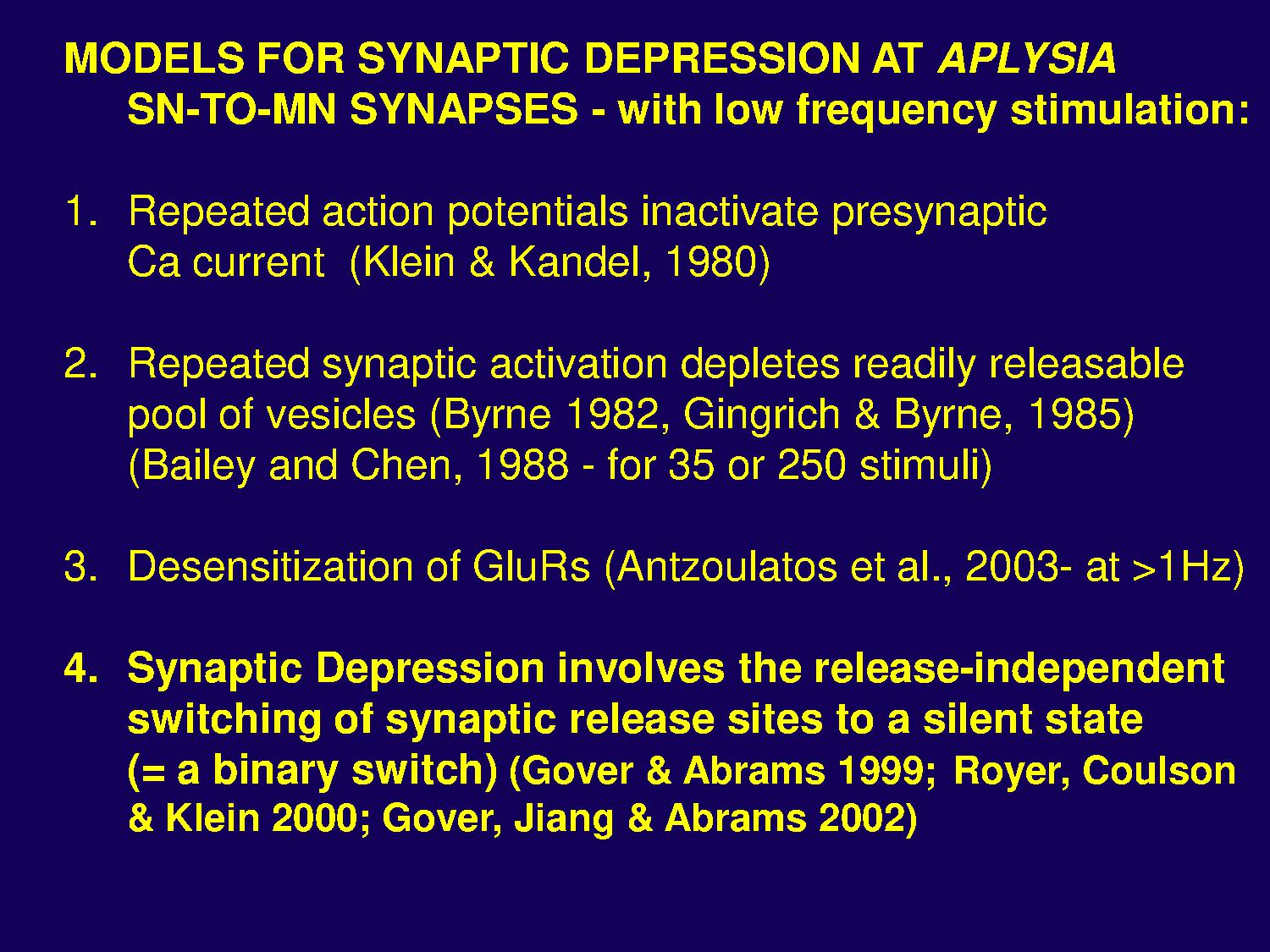 MODELS FOR SYNAPTIC DEPRESSION AT APLYSIA SN-TO-MN SYNAPSES - with low frequency stimulation:

1. Repeated action potentials inactivate presynaptic Ca current (Klein & Kandel, 1980)

2. Repeated synaptic activation depletes readily releasable pool of vesicles (Byrne 1982, Gingrich & Byrne, 1985) (Bailey and Chen, 1988 - for 35 or 250 stimuli)

3. Desensitization of GluRs (Antzoulatos et al., 2003- at >1Hz)

4. Synaptic Depression involves the release-independent switching of synaptic release sites to a silent state (= a binary switch) (Gover & Abrams 1999; Royer, Coulson & Klein 2000; Gover, Jiang & Abrams 2002)